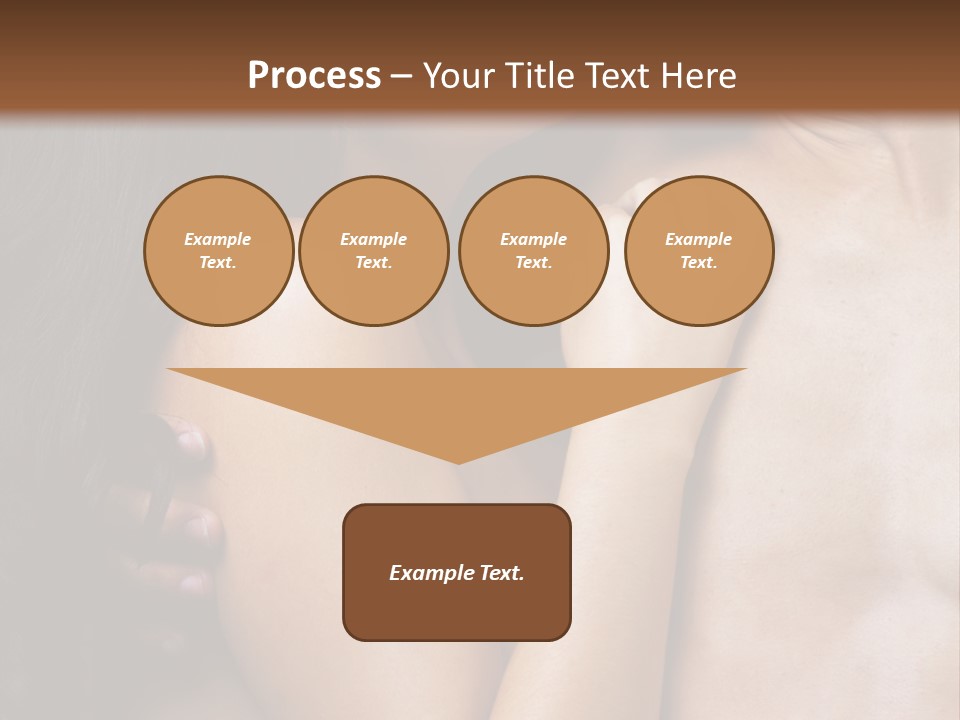 Process – Your Title Text Here

Example Text.

Example Text.

Example Text.

Example Text.

Example Text.